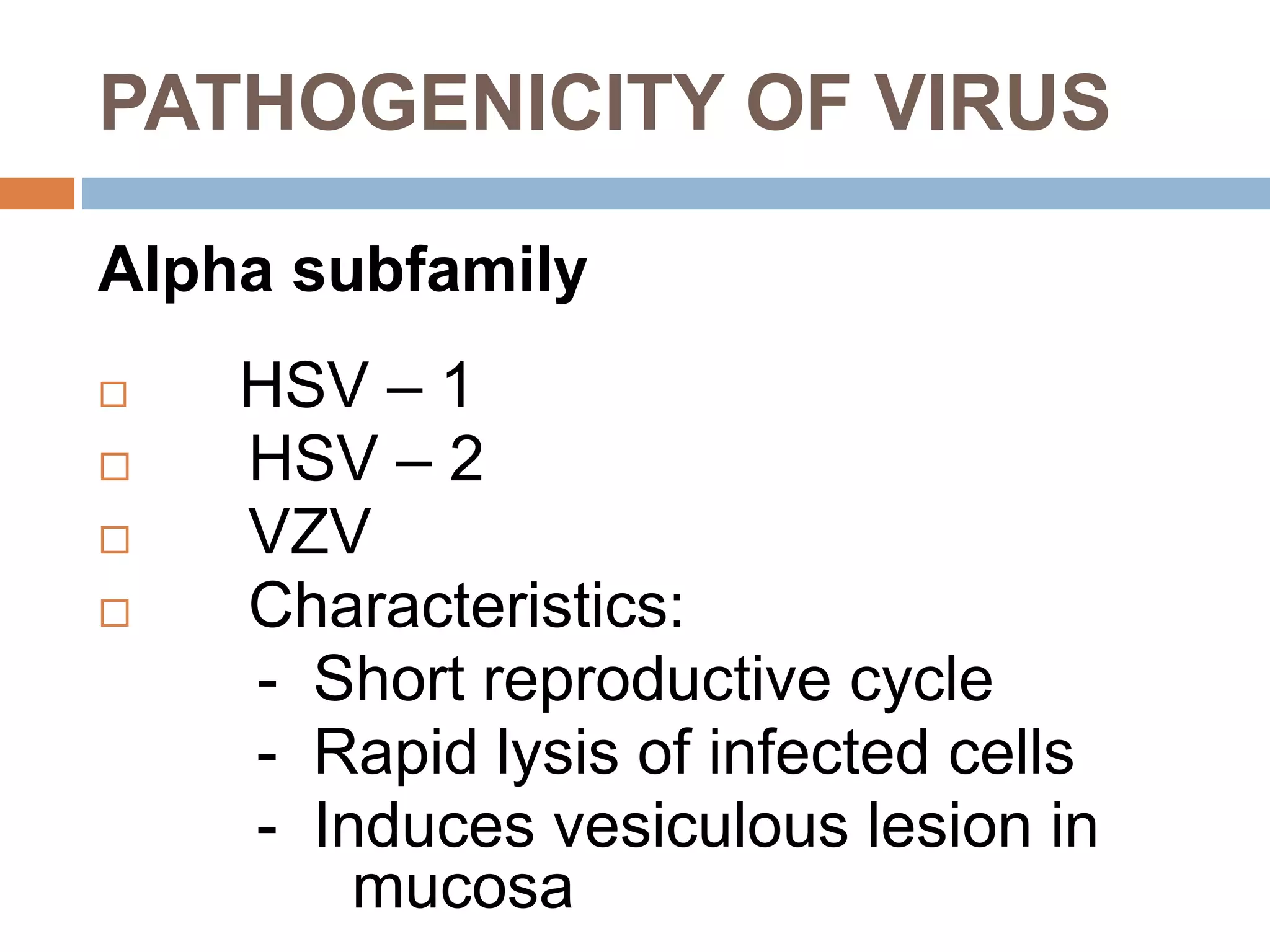 PATHOGENICITY OF VIRUS

Alpha subfamily

□ HSV – 1
□ HSV – 2
□ VZV
□ Characteristics:
- Short reproductive cycle
- Rapid lysis of infected cells
- Induces vesiculous lesion in mucosa